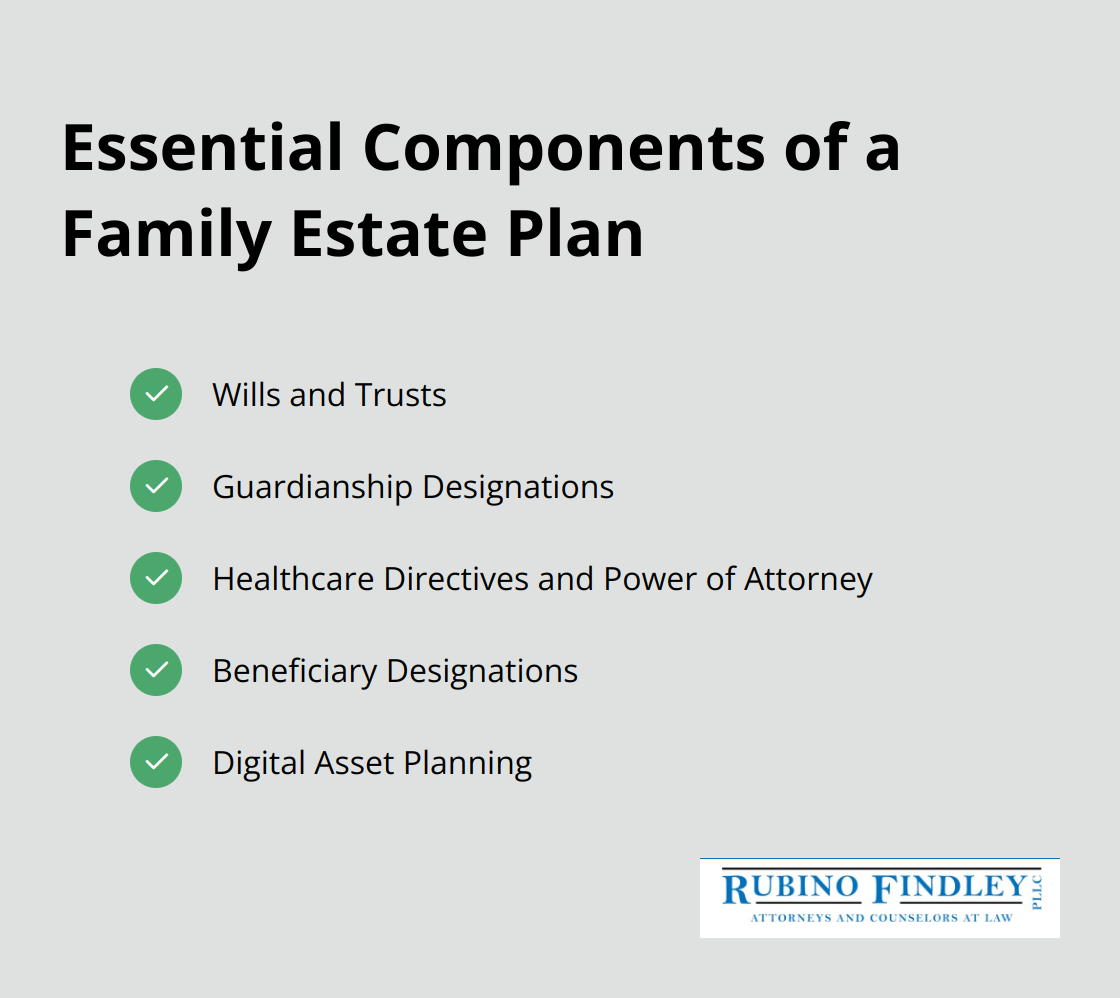 Essential Components of a Family Estate Plan

Wills and Trusts

Guardianship Designations

Healthcare Directives and Power of Attorney

Beneficiary Designations

Digital Asset Planning

RUBINO FINDLEY PLLC
ATTORNEYS AND COUNSELORS AT LAW